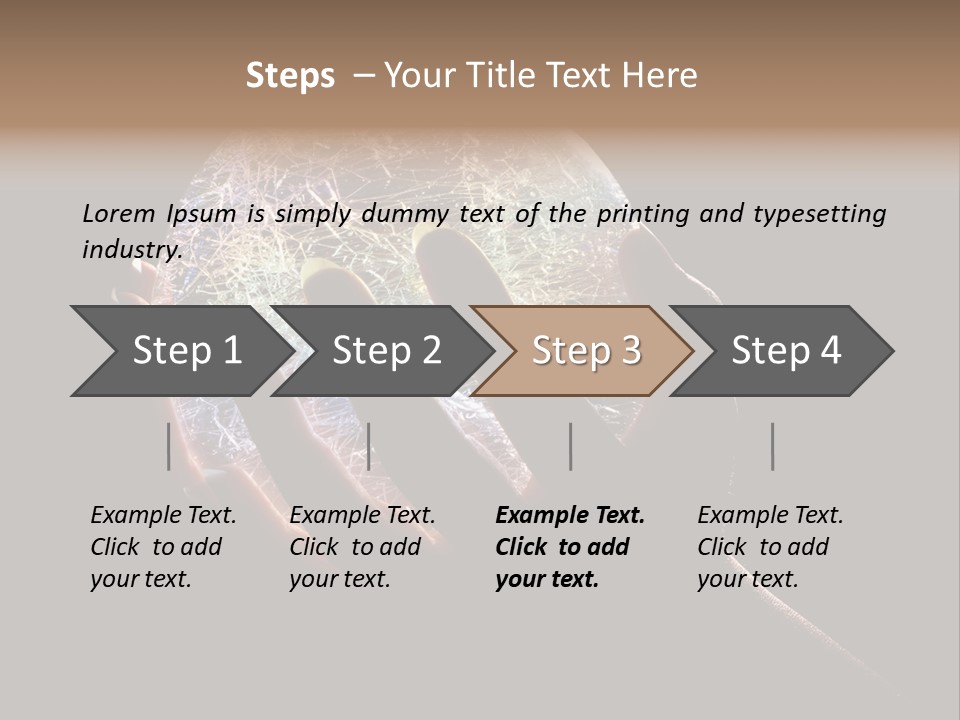 Steps – Your Title Text Here

Lorem Ipsum is simply dummy text of the printing and typesetting industry.

Step 1

Step 2

Step 3

Step 4

Example Text. Click to add your text.

Example Text. Click to add your text.

Example Text. Click to add your text.

Example Text. Click to add your text.